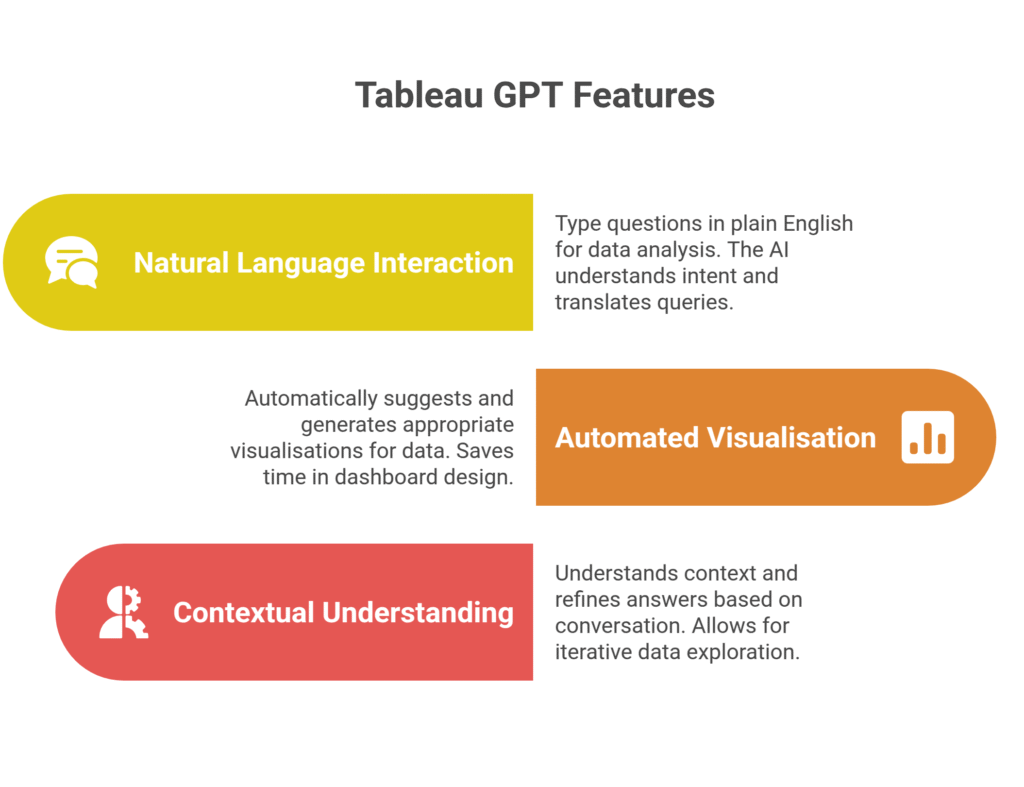 Tableau GPT Features

Natural Language Interaction

Type questions in plain English for data analysis. The AI understands intent and translates queries.

Automatically suggests and generates appropriate visualisations for data. Saves time in dashboard design.

Automated Visualisation

Contextual Understanding

Understands context and refines answers based on conversation. Allows for iterative data exploration.